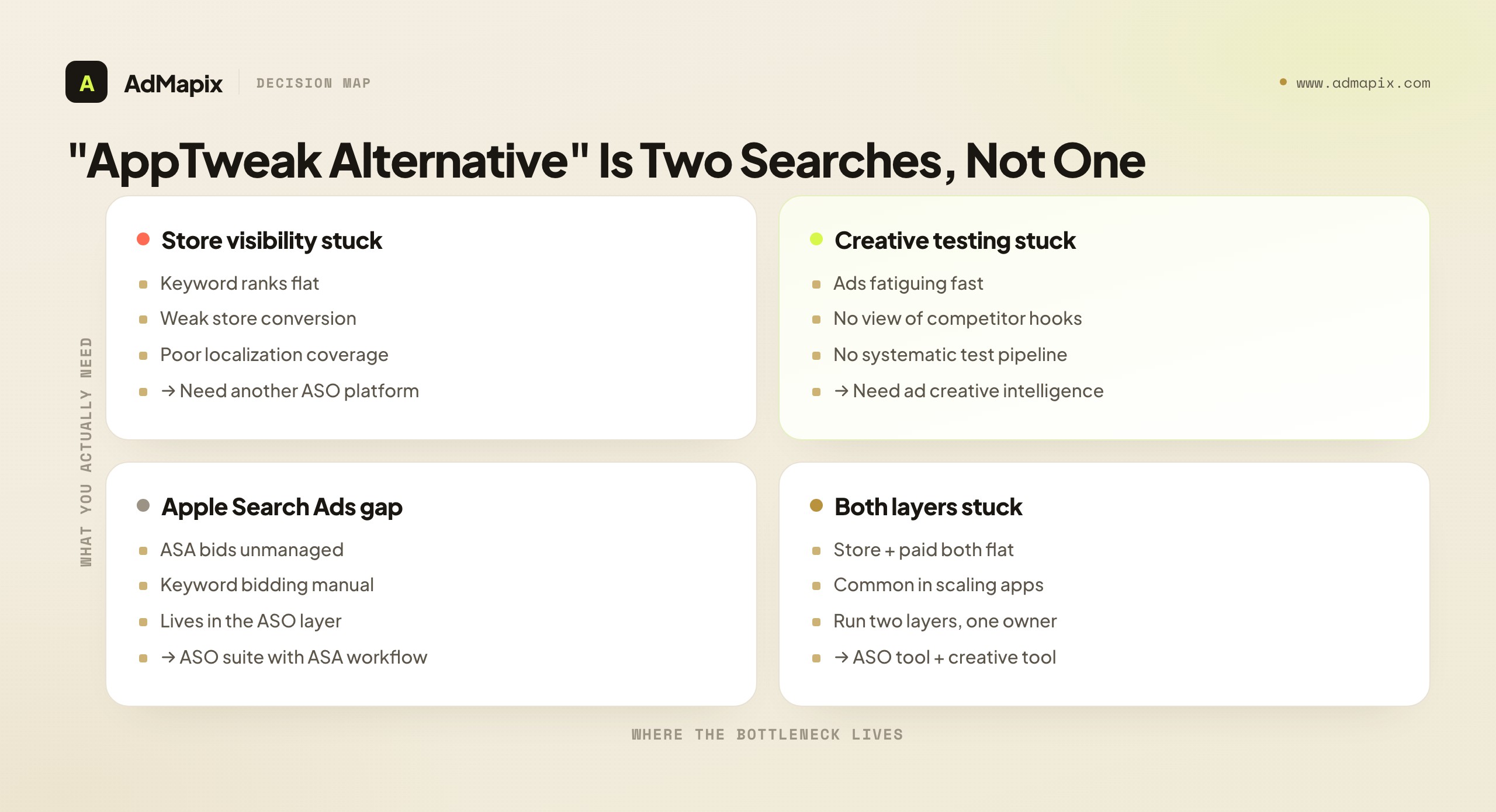 A AdMapix DECISION MAP

www.admapix.com

"AppTweak Alternative" Is Two Searches, Not One

WHAT YOU ACTUALLY NEED

Store visibility stuck
- Keyword ranks flat
- Weak store conversion
- Poor localization coverage
- → Need another ASO platform

Creative testing stuck
- Ads fatiguing fast
- No view of competitor hooks
- No systematic test pipeline
- → Need ad creative intelligence

Apple Search Ads gap
- ASA bids unmanaged
- Keyword bidding manual
- Lives in the ASO layer
- → ASO suite with ASA workflow

Both layers stuck
- Store + paid both flat
- Common in scaling apps
- Run two layers, one owner
- → ASO tool + creative tool

WHERE THE BOTTLENECK LIVES